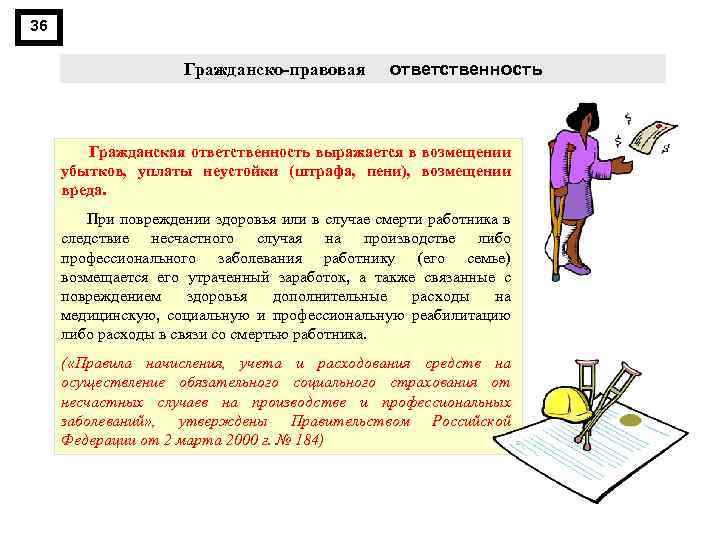 36

Гражданско-правовая ответственность

Гражданская ответственность выражается в возмещении убытков, уплаты неустойки (штрафа, пени), возмещении вреда.

При повреждении здоровья или в случае смерти работника в следствие несчастного случая на производстве либо профессионального заболевания работнику (его семье) возмещается его утраченный заработок, а также связанные с повреждением здоровья дополнительные расходы на медицинскую, социальную и профессиональную реабилитацию либо расходы в связи со смертью работника.

(«Правила начисления, учета и расходования средств на осуществление обязательного социального страхования от несчастных случаев на производстве и профессиональных заболеваний», утверждены Правительством Российской Федерации от 2 марта 2000 г. № 184)